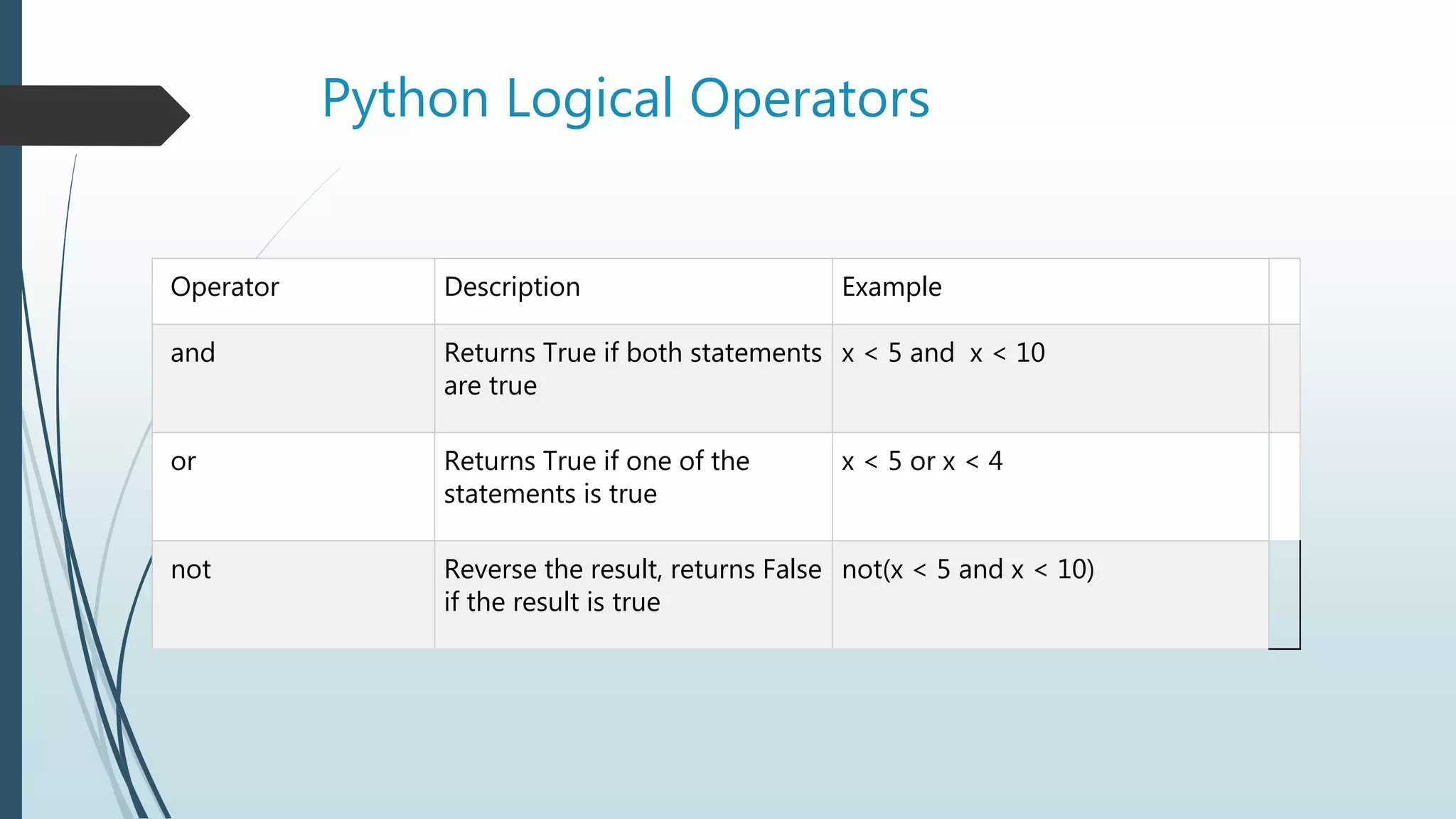 Python Logical Operators

| Operator | Description | Example |
|---|---|---|
| and | Returns True if both statements are true | x < 5 and  x < 10 |
| or | Returns True if one of the statements is true | x < 5 or x < 4 |
| not | Reverse the result, returns False if the result is true | not(x < 5 and x < 10) |